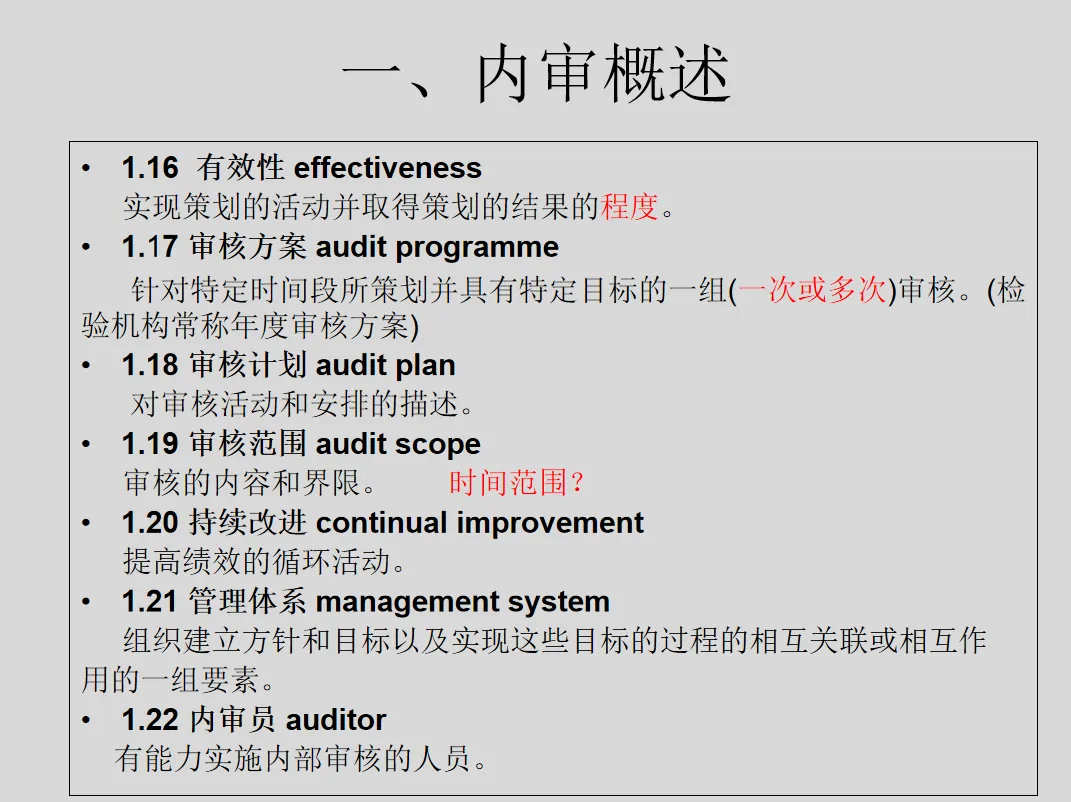 一、内审概述

• 1.16 有效性 effectiveness
实现策划的活动并取得策划的结果的程度。

• 1.17 审核方案 audit programme
针对特定时间段所策划并具有特定目标的一组(一次或多次)审核。(检验机构常称年度审核方案)

• 1.18 审核计划 audit plan
对审核活动和安排的描述。

• 1.19 审核范围 audit scope
审核的内容和界限。 时间范围?

• 1.20 持续改进 continual improvement
提高绩效的循环活动。

• 1.21 管理体系 management system
组织建立方针和目标以及实现这些目标的过程的相互关联或相互作用的一组要素。

• 1.22 内审员 auditor
有能力实施内部审核的人员。